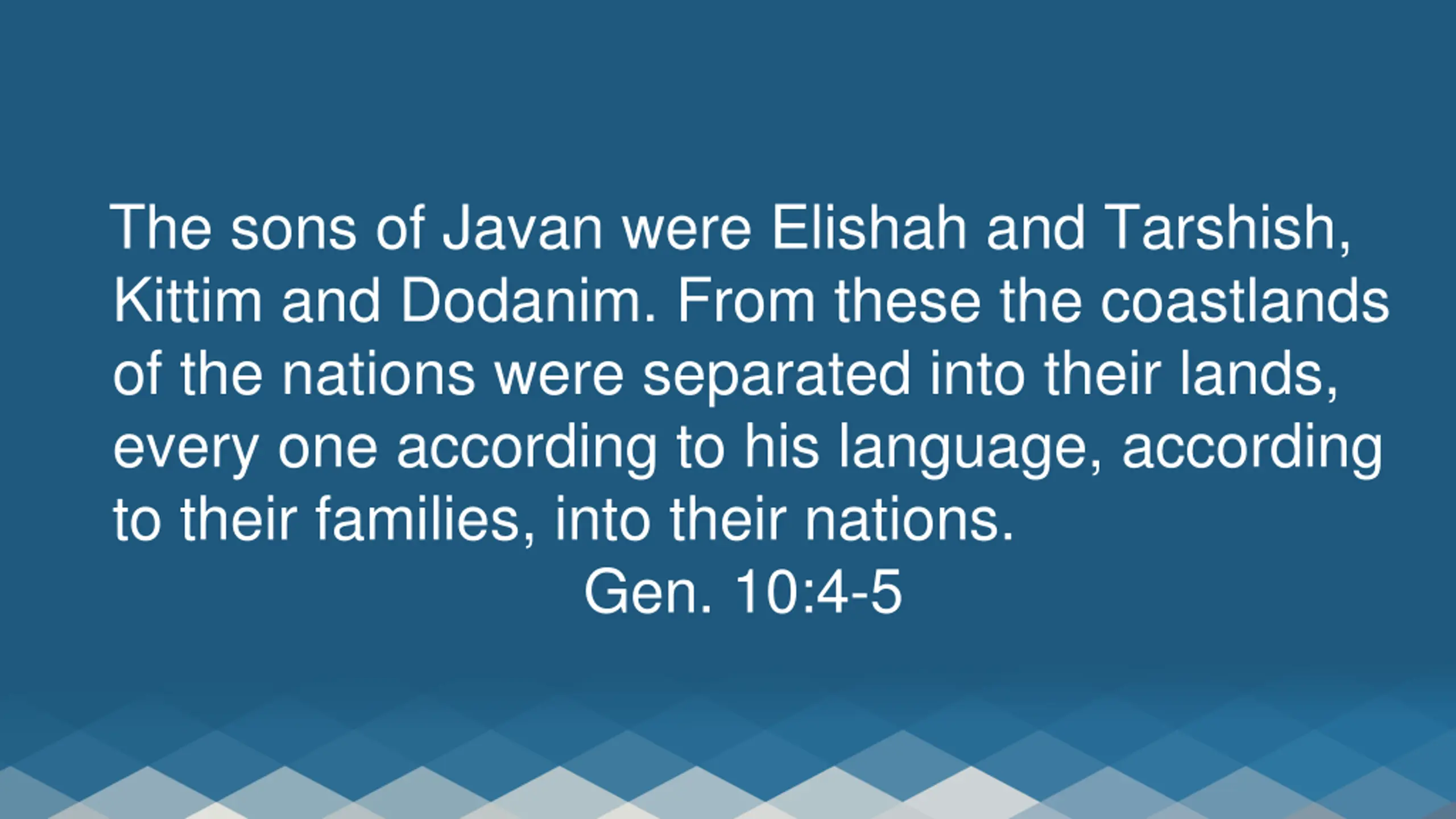 The sons of Javan were Elishah and Tarshish, Kittim and Dodanim. From these the coastlands of the nations were separated into their lands, every one according to his language, according to their families, into their nations.
Gen. 10:4-5